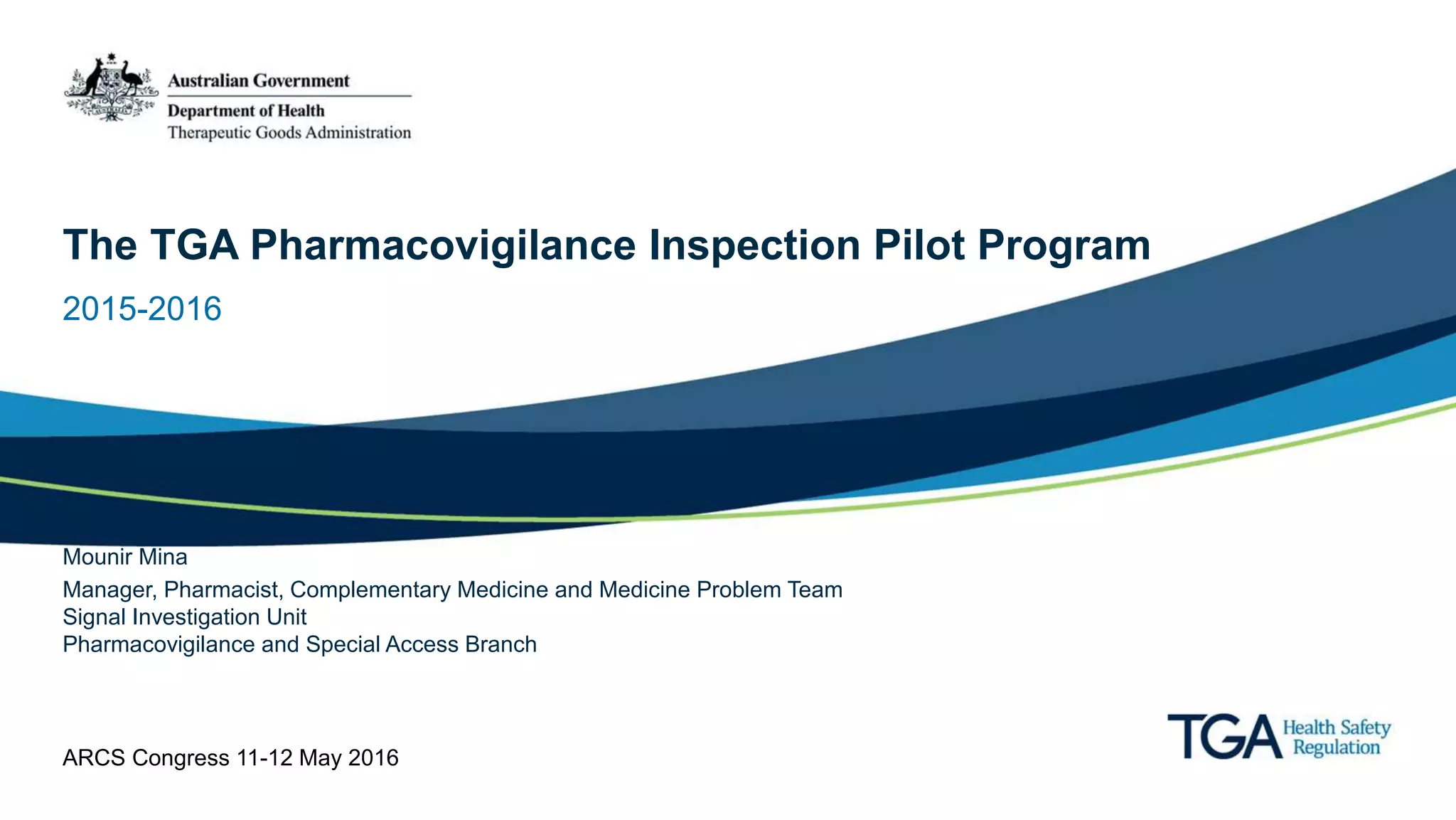 Australian Government
Department of Health
Therapeutic Goods Administration

The TGA Pharmacovigilance Inspection Pilot Program

2015-2016

Mounir Mina

Manager, Pharmacist, Complementary Medicine and Medicine Problem Team
Signal Investigation Unit
Pharmacovigilance and Special Access Branch

ARCS Congress 11-12 May 2016

TGA Health Safety Regulation